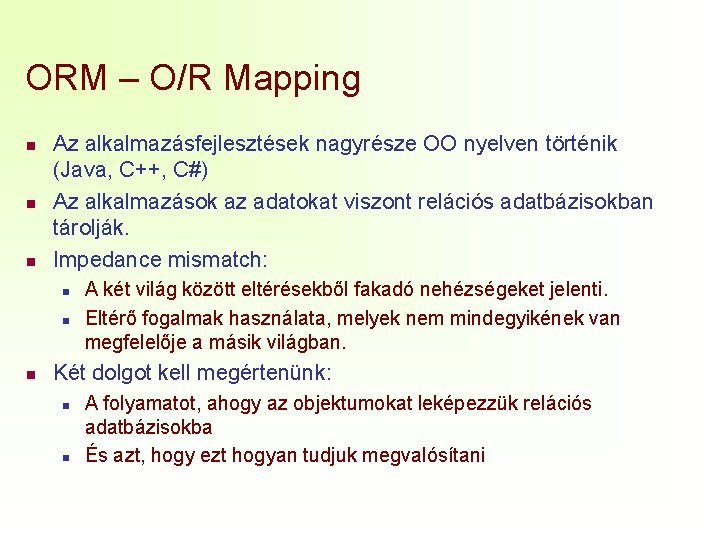 ORM – O/R Mapping

- Az alkalmazásfejlesztések nagyrésze OO nyelven történik (Java, C++, C#)
- Az alkalmazások az adatokat viszont relációs adatbázisokban tárolják.
- Impedance mismatch:
  - A két világ között eltérésekből fakadó nehézségeket jelenti.
  - Eltérő fogalmak használata, melyek nem mindegyikének van megfelelője a másik világban.
- Két dolgot kell megértenünk:
  - A folyamatot, ahogy az objektumokat leképezzük relációs adatbázisokba
  - És azt, hogy ezt hogyan tudjuk megvalósítani